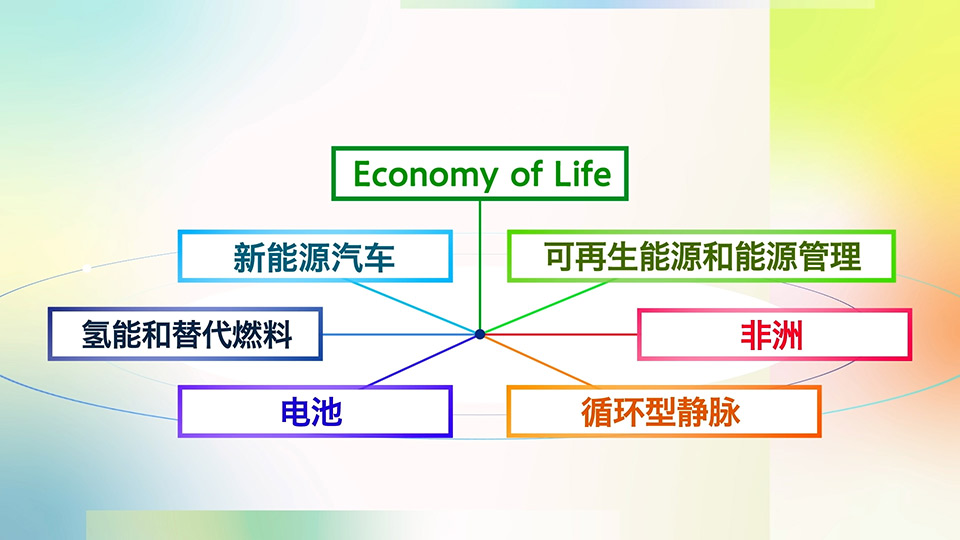 Economy of Life

新能源汽车

可再生能源和能源管理

氢能和替代燃料

非洲

电池

循环型静脉